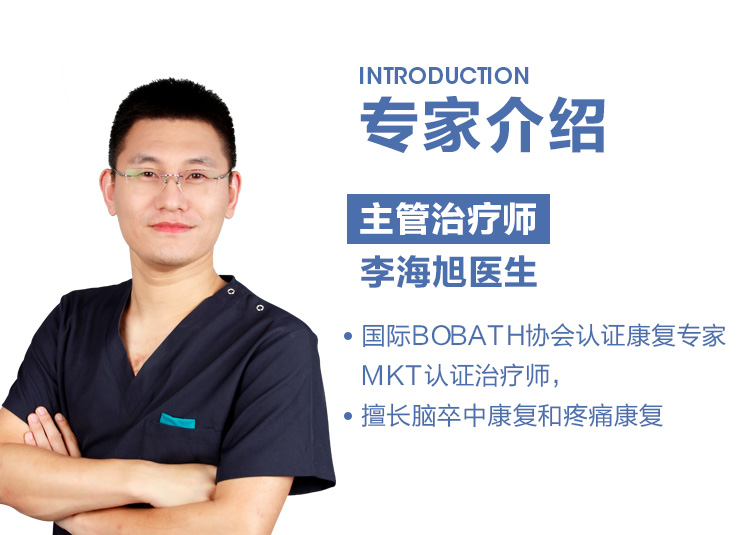 INTRODUCTION
专家介绍

主管治疗师
李海旭医生

• 国际BOBATH协会认证康复专家 MKT认证治疗师，
• 擅长脑卒中康复和疼痛康复